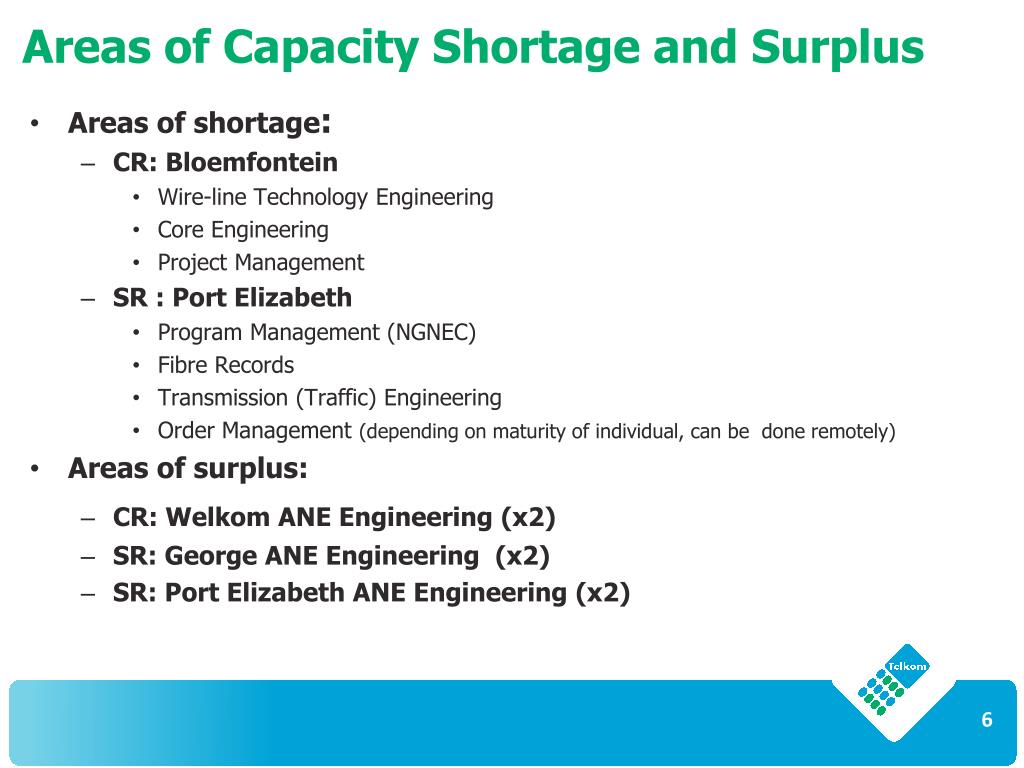 Areas of Capacity Shortage and Surplus

• Areas of shortage:
– CR: Bloemfontein
• Wire-line Technology Engineering
• Core Engineering
• Project Management
– SR : Port Elizabeth
• Program Management (NGNEC)
• Fibre Records
• Transmission (Traffic) Engineering
• Order Management (depending on maturity of individual, can be done remotely)
• Areas of surplus:
– CR: Welkom ANE Engineering (x2)
– SR: George ANE Engineering (x2)
– SR: Port Elizabeth ANE Engineering (x2)

Telkom

6